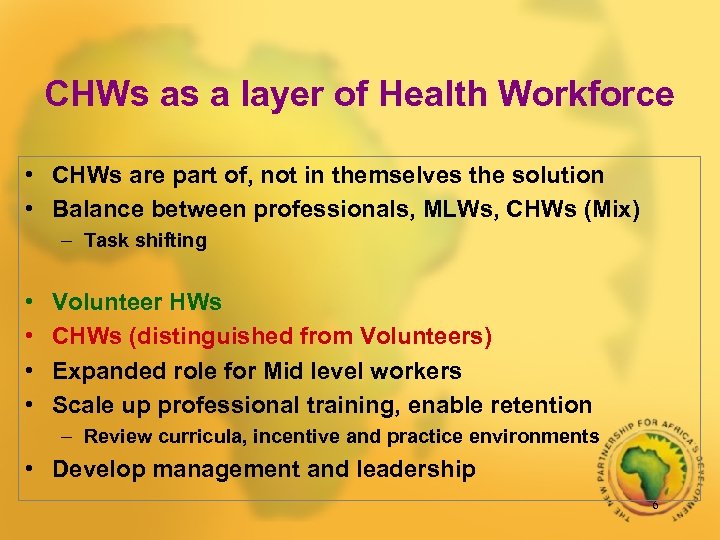 CHWs as a layer of Health Workforce

• CHWs are part of, not in themselves the solution
• Balance between professionals, MLWs, CHWs (Mix)
– Task shifting

• Volunteer HWs
• CHWs (distinguished from Volunteers)
• Expanded role for Mid level workers
• Scale up professional training, enable retention
– Review curricula, incentive and practice environments
• Develop management and leadership

THE NEW PARTNERSHIP FOR AFRICA'S DEVELOPMENT

6